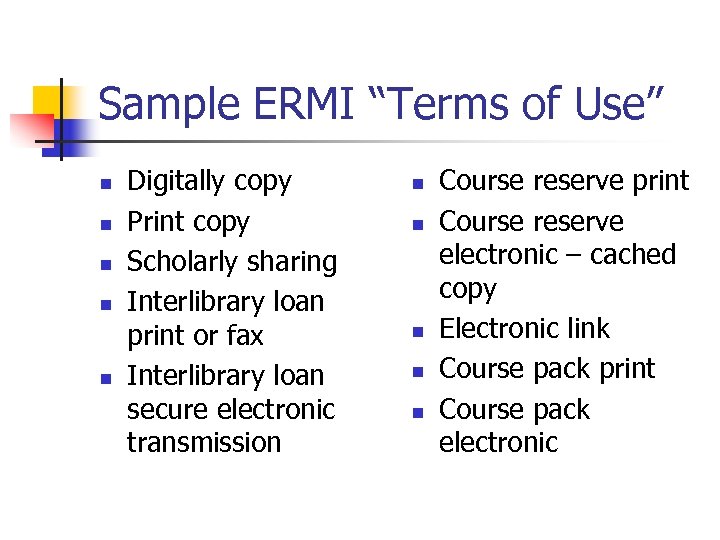 Sample ERMI “Terms of Use”

- Digitally copy
- Print copy
- Scholarly sharing
- Interlibrary loan print or fax
- Interlibrary loan secure electronic transmission

- Course reserve print
- Course reserve electronic – cached copy
- Electronic link
- Course pack print
- Course pack electronic